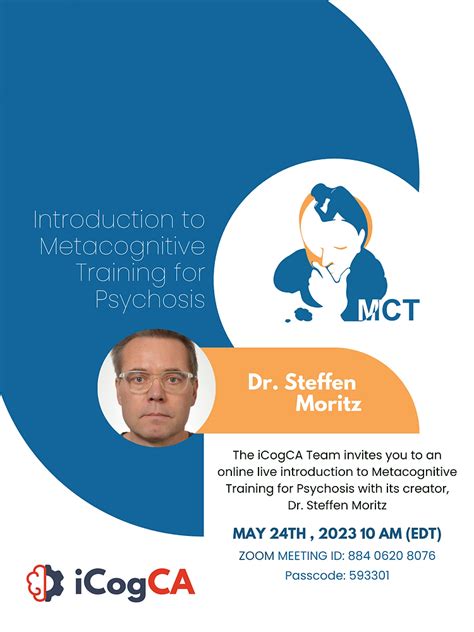 Introduction to Metacognitive Training for Psychosis

MCT

Dr. Steffen Moritz

The iCogCA Team invites you to an online live introduction to Metacognitive Training for Psychosis with its creator, Dr. Steffen Moritz

MAY 24TH , 2023 10 AM (EDT)

ZOOM MEETING ID: 884 0620 8076

Passcode: 593301

iCogCA